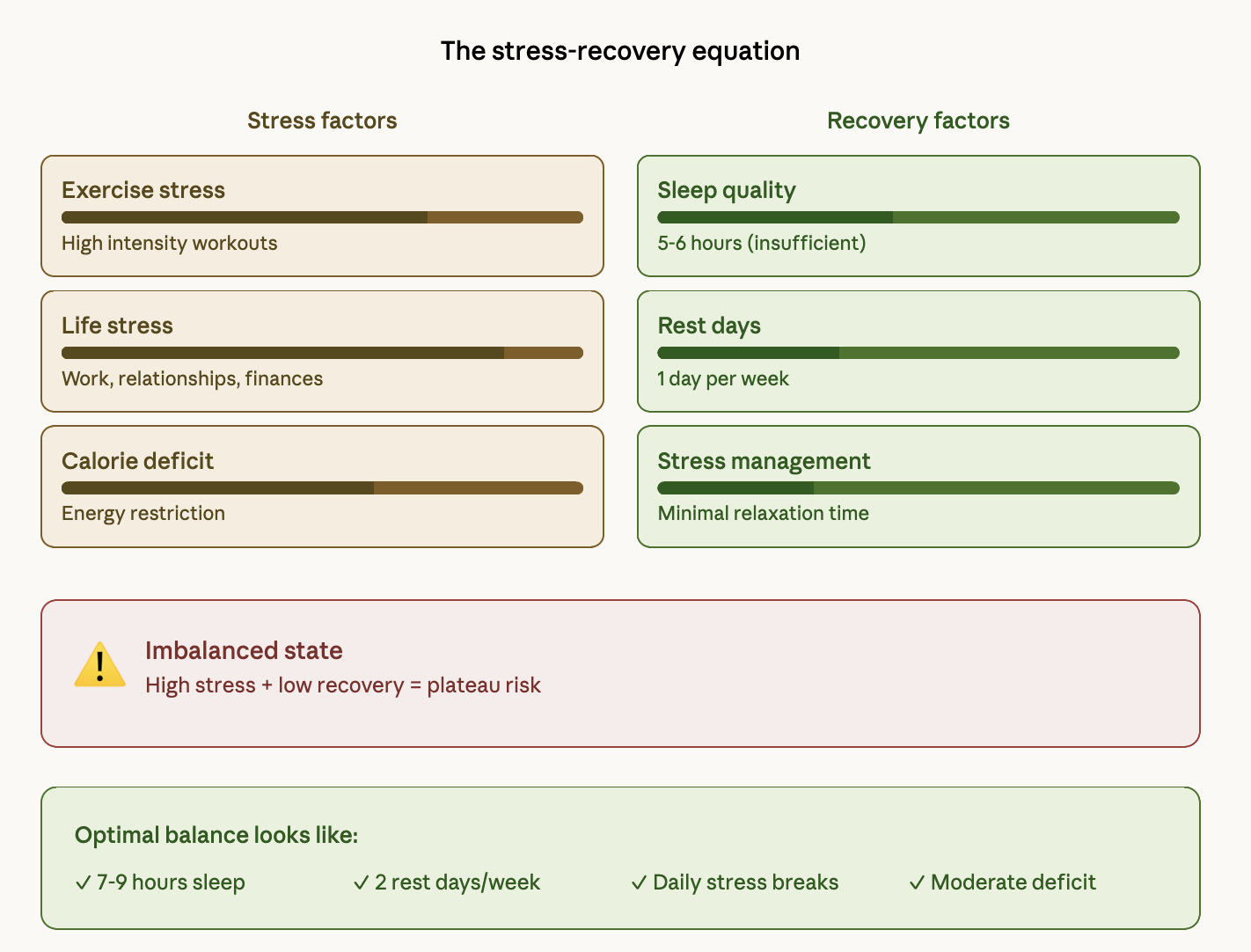 The stress-recovery equation

Stress factors

Exercise stress
High intensity workouts

Life stress
Work, relationships, finances

Calorie deficit
Energy restriction

Recovery factors

Sleep quality
5-6 hours (insufficient)

Rest days
1 day per week

Stress management
Minimal relaxation time

Imbalanced state
High stress + low recovery = plateau risk

Optimal balance looks like:
✓ 7-9 hours sleep ✓ 2 rest days/week ✓ Daily stress breaks ✓ Moderate deficit